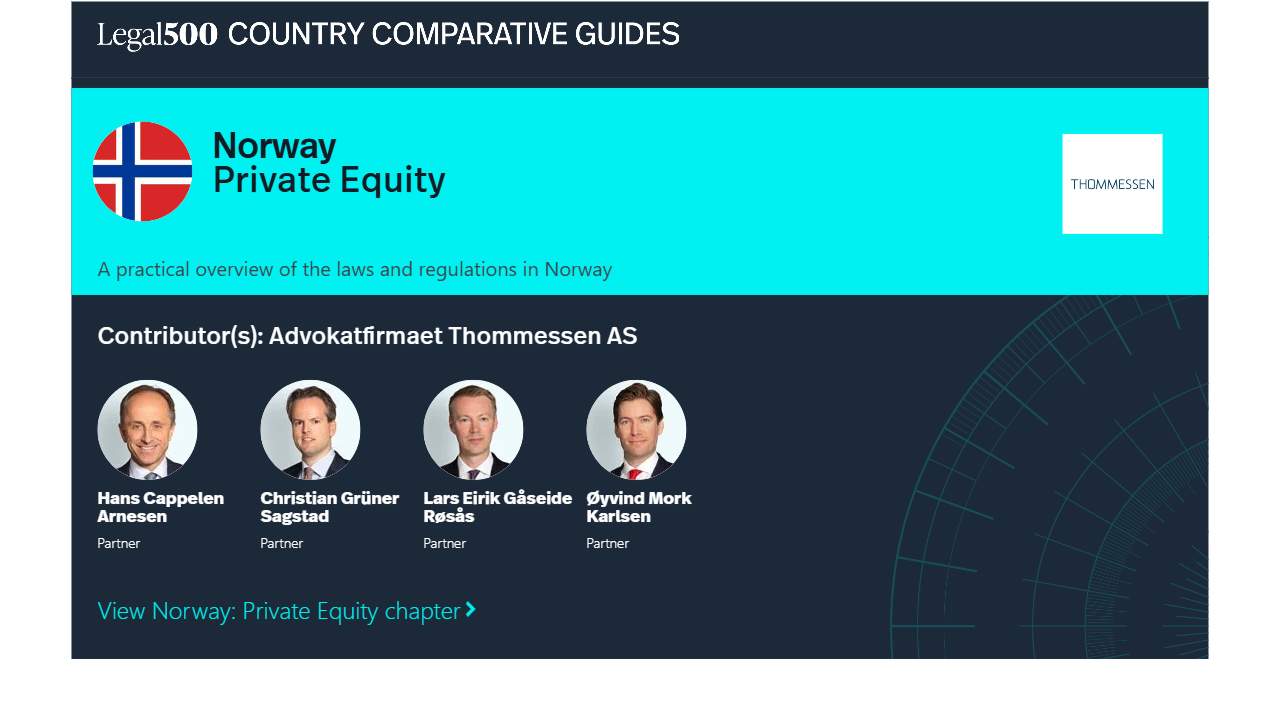 Legal500 COUNTRY COMPARATIVE GUIDES

Norway
Private Equity

THOMMESSEN

A practical overview of the laws and regulations in Norway

Contributor(s): Advokatfirmaet Thommessen AS

Hans Cappelen Arnesen
Partner

Christian Grüner Sagstad
Partner

Lars Eirik Gåseide Røsås
Partner

Øyvind Mork Karlsen
Partner

View Norway: Private Equity chapter